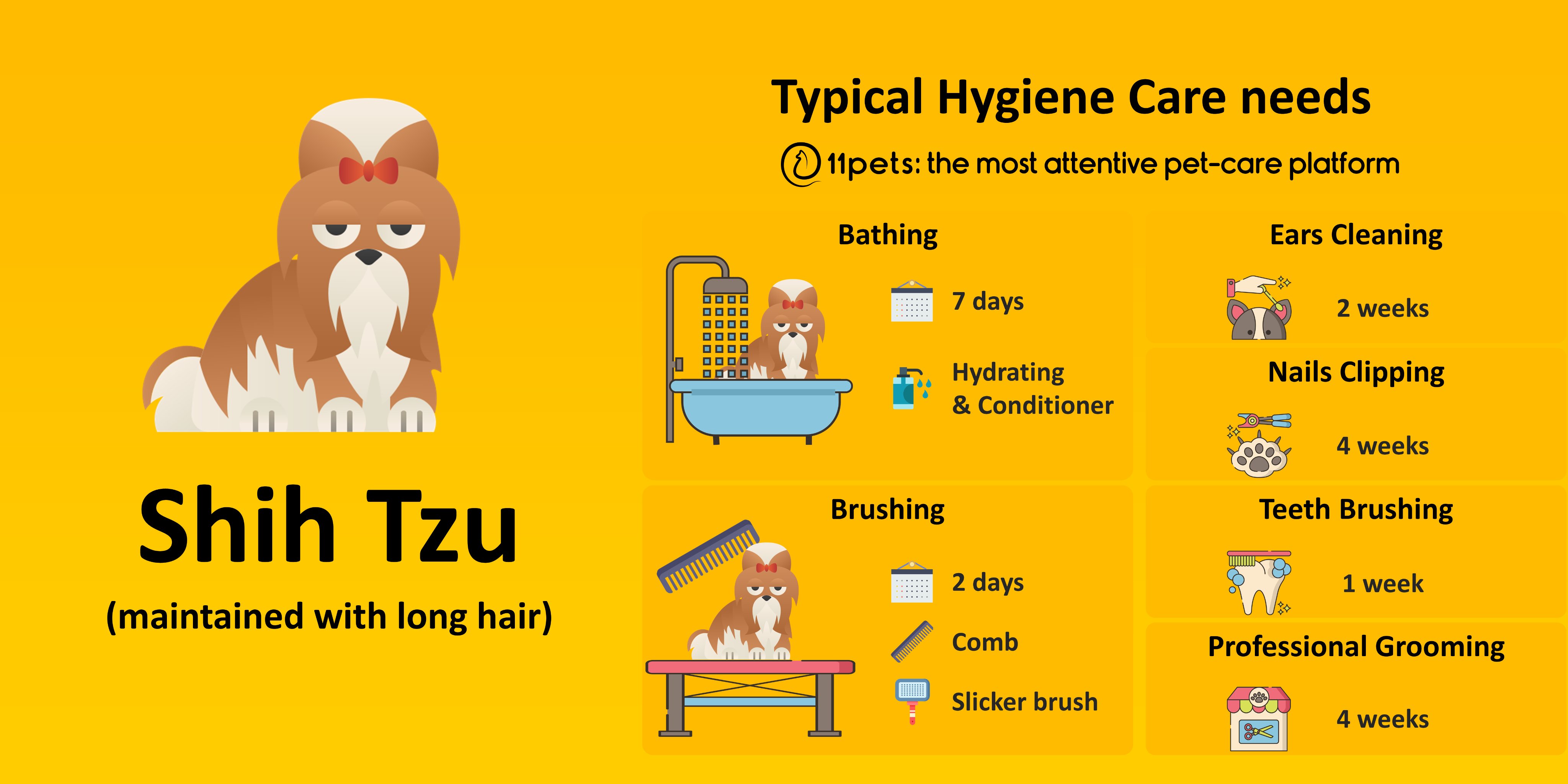 Shih Tzu

(maintained with long hair)

Typical Hygiene Care needs

11pets: the most attentive pet-care platform

Bathing

7 days

Hydrating & Conditioner

Brushing

2 days

Comb

Slicker brush

Ears Cleaning

2 weeks

Nails Clipping

4 weeks

Teeth Brushing

1 week

Professional Grooming

4 weeks